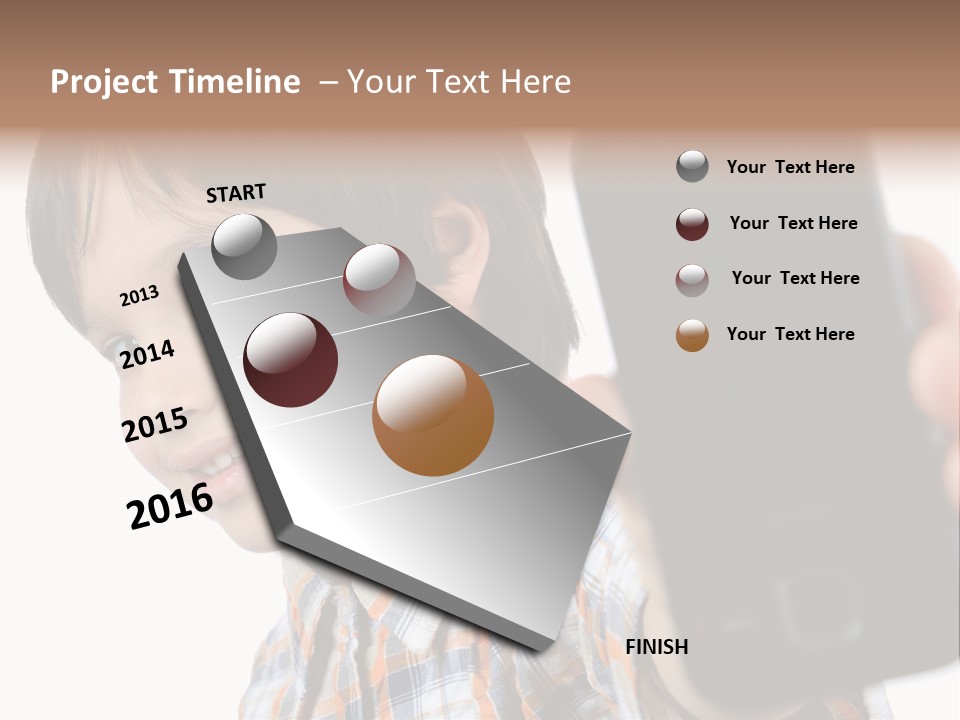 Project Timeline – Your Text Here

START

2013

2014

2015

2016

FINISH

Your Text Here

Your Text Here

Your Text Here

Your Text Here